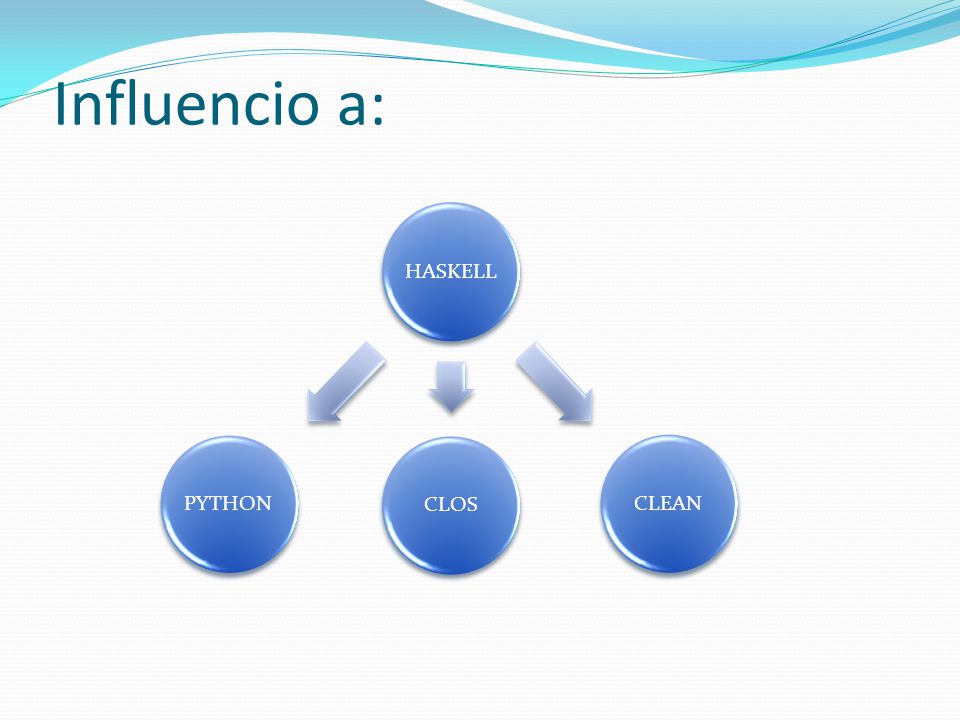 Influencio a:

HASKELL

PYTHON

CLOS

CLEAN